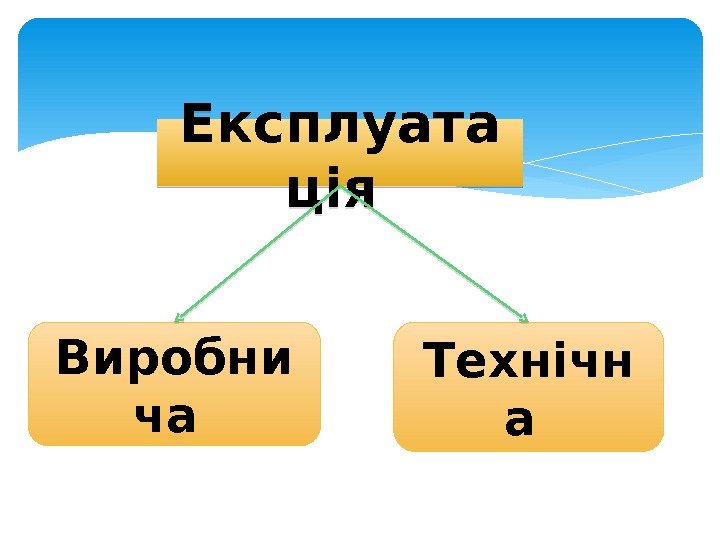 Експлуатація

Виробнича

Технічна